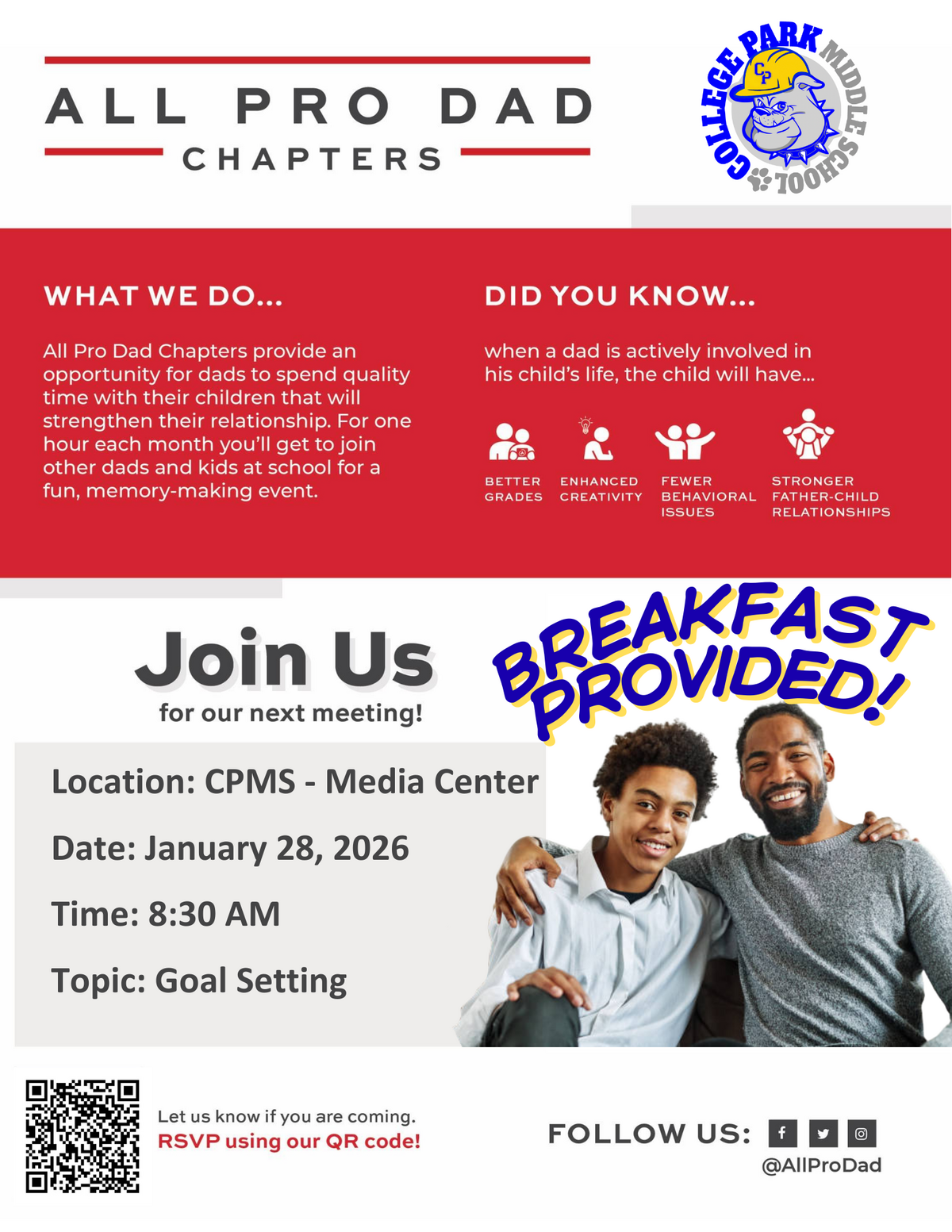 ALL PRO DAD
CHAPTERS

COLLEGE PARK MIDDLE SCHOOL
CP

WHAT WE DO...

All Pro Dad Chapters provide an opportunity for dads to spend quality time with their children that will strengthen their relationship. For one hour each month you'll get to join other dads and kids at school for a fun, memory-making event.

DID YOU KNOW...

when a dad is actively involved in his child's life, the child will have...

BETTER GRADES

ENHANCED CREATIVITY

FEWER BEHAVIORAL ISSUES

STRONGER FATHER-CHILD RELATIONSHIPS

Join Us
for our next meeting!

BREAKFAST PROVIDED!

Location: CPMS - Media Center

Date: January 28, 2026

Time: 8:30 AM

Topic: Goal Setting

Let us know if you are coming.
RSVP using our QR code!

FOLLOW US:
@AllProDad